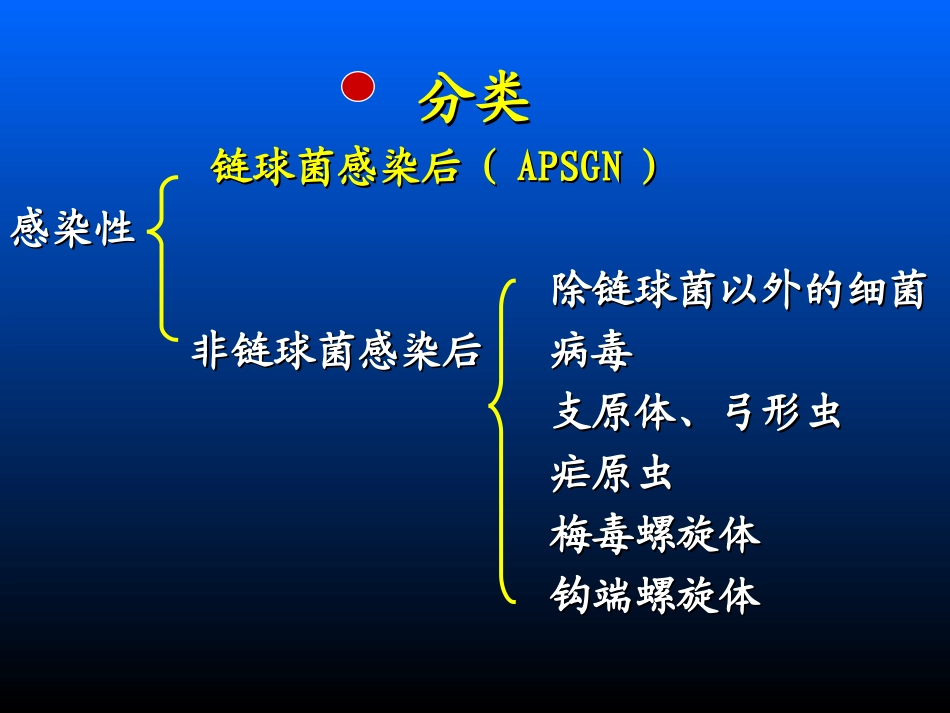 分类

感染性

链球菌感染后（ APSGN ）

非链球菌感染后

除链球菌以外的细菌
病毒
支原体、弓形虫
疟原虫
梅毒螺旋体
钩端螺旋体